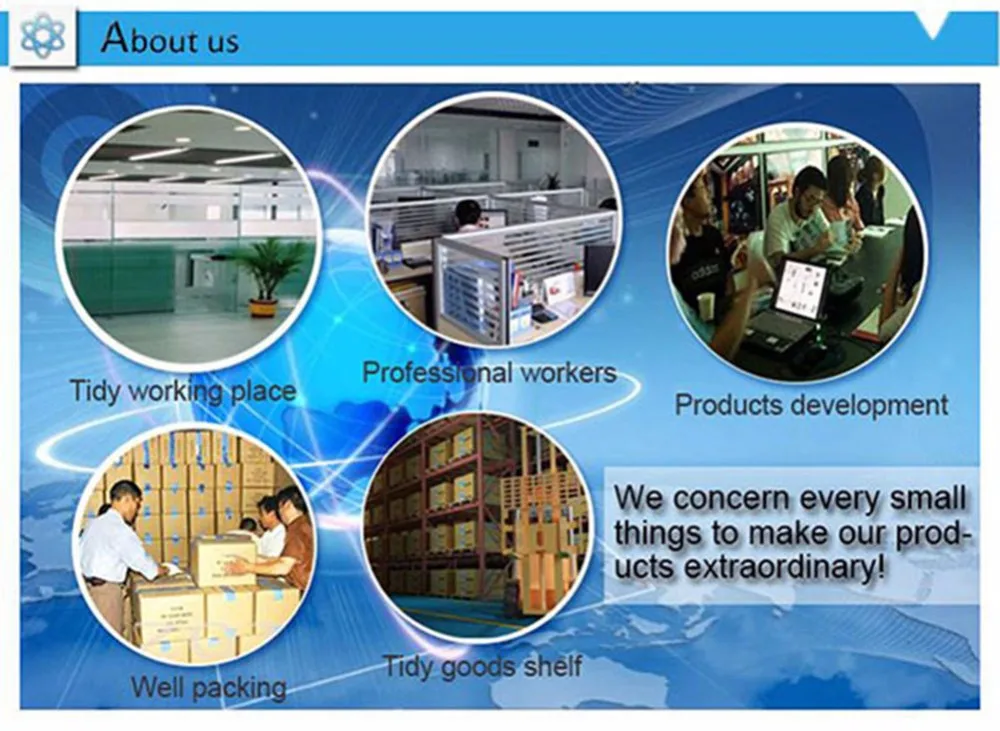 About us

Tidy working place

Professional workers

Products development

Well packing

Tidy goods shelf

We concern every small things to make our products extraordinary!